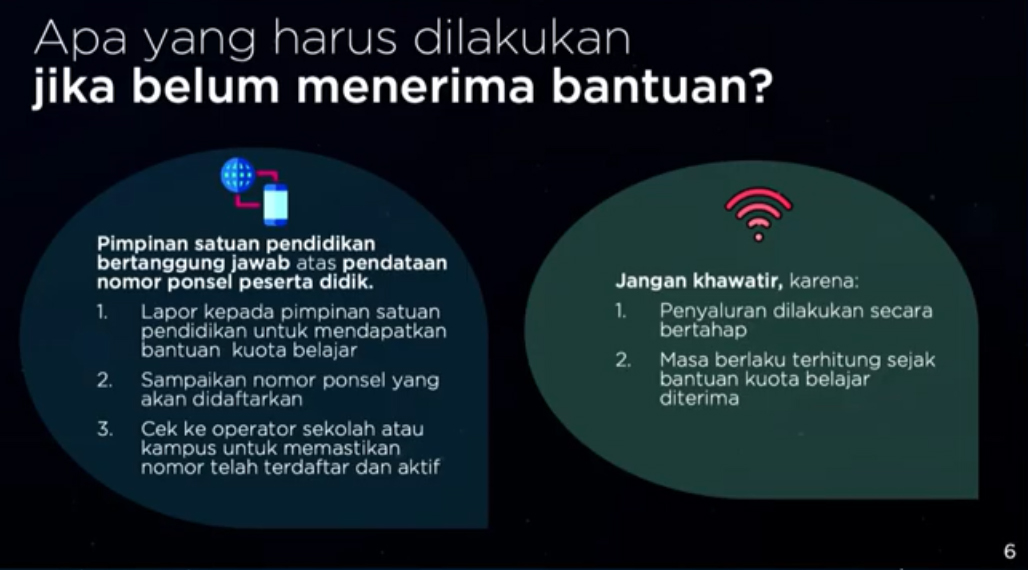 Apa yang harus dilakukan
jika belum menerima bantuan?

Pimpinan satuan pendidikan bertanggung jawab atas pendataan nomor ponsel peserta didik.

1. Lapor kepada pimpinan satuan pendidikan untuk mendapatkan bantuan kuota belajar
2. Sampaikan nomor ponsel yang akan didaftarkan
3. Cek ke operator sekolah atau kampus untuk memastikan nomor telah terdaftar dan aktif

Jangan khawatir, karena:

1. Penyaluran dilakukan secara bertahap
2. Masa berlaku terhitung sejak bantuan kuota belajar diterima

6